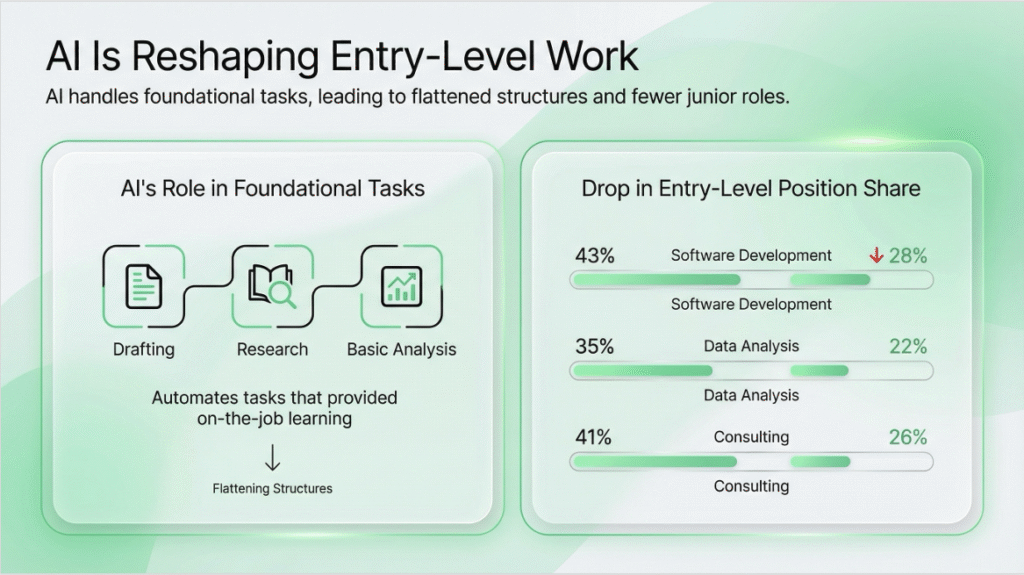 AI Is Reshaping Entry-Level Work

AI handles foundational tasks, leading to flattened structures and fewer junior roles.

AI's Role in Foundational Tasks

Drafting

Research

Basic Analysis

Automates tasks that provided on-the-job learning

↓

Flattening Structures

Drop in Entry-Level Position Share

43% Software Development ↓ 28%

Software Development

35% Data Analysis 22%

Data Analysis

41% Consulting 26%

Consulting